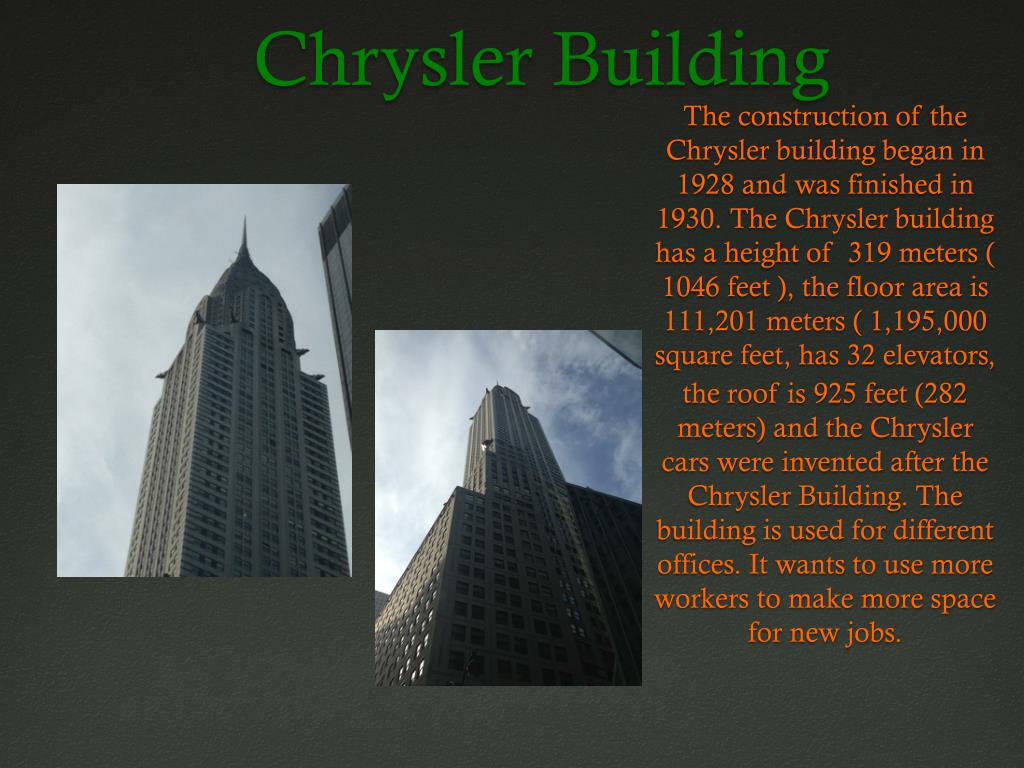 Chrysler Building

The construction of the Chrysler building began in 1928 and was finished in 1930. The Chrysler building has a height of 319 meters ( 1046 feet ), the floor area is 111,201 meters ( 1,195,000 square feet, has 32 elevators, the roof is 925 feet (282 meters) and the Chrysler cars were invented after the Chrysler Building. The building is used for different offices. It wants to use more workers to make more space for new jobs.